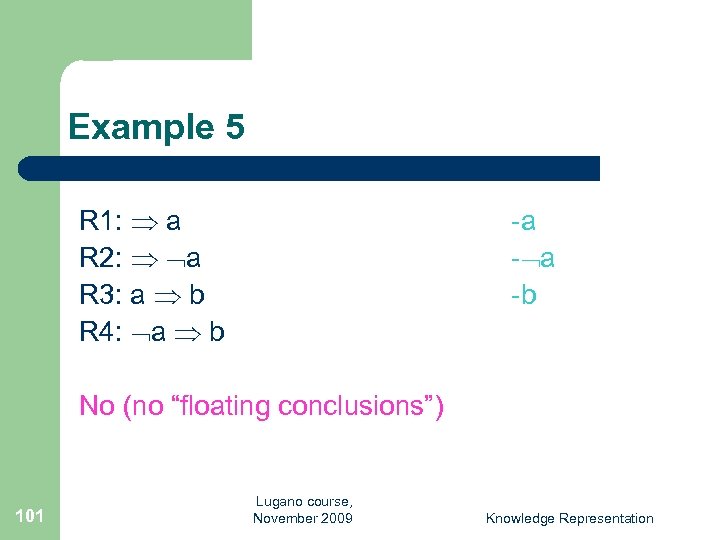 Example 5

R1: $\Rightarrow$ a
R2: $\Rightarrow \neg$a
R3: a $\Rightarrow$ b
R4: $\neg$a $\Rightarrow$ b

-a
-$\neg$a
-b

No (no “floating conclusions”)

101

Lugano course, November 2009

Knowledge Representation